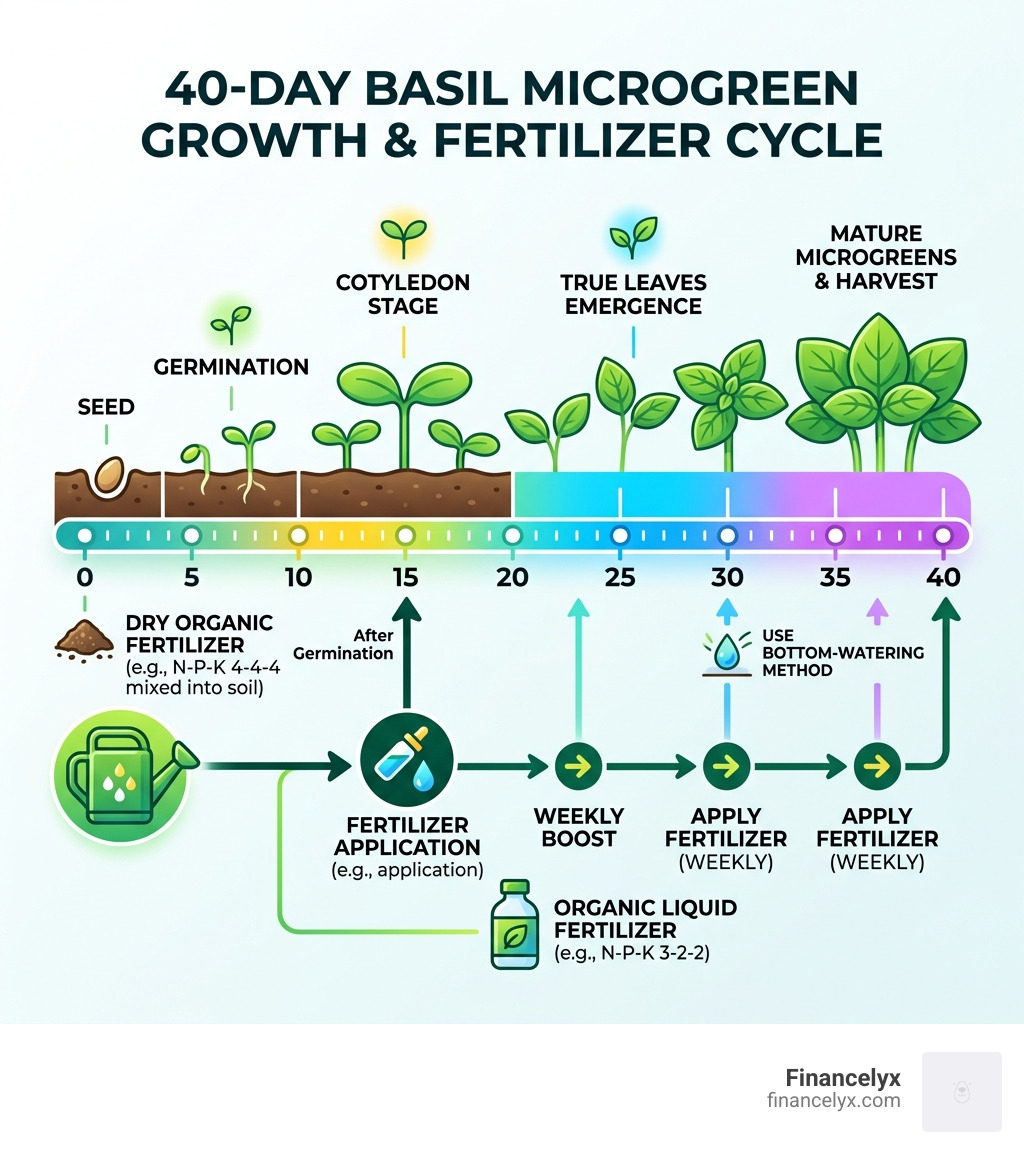 40-DAY BASIL MICROGREEN GROWTH & FERTILIZER CYCLE

SEED

GERMINATION

COTYLEDON STAGE

TRUE LEAVES EMERGENCE

MATURE MICROGREENS & HARVEST

0 5 10 15 20 25 30 35 40

DRY ORGANIC FERTILIZER (e.g., N-P-K 4-4-4 mixed into soil)

After Germination

USE BOTTOM-WATERING METHOD

FERTILIZER APPLICATION (e.g., application)

WEEKLY BOOST

APPLY FERTILIZER (WEEKLY)

APPLY FERTILIZER (WEEKLY)

ORGANIC LIQUID FERTILIZER (e.g., N-P-K 3-2-2)

Financelyx
financelyx.com